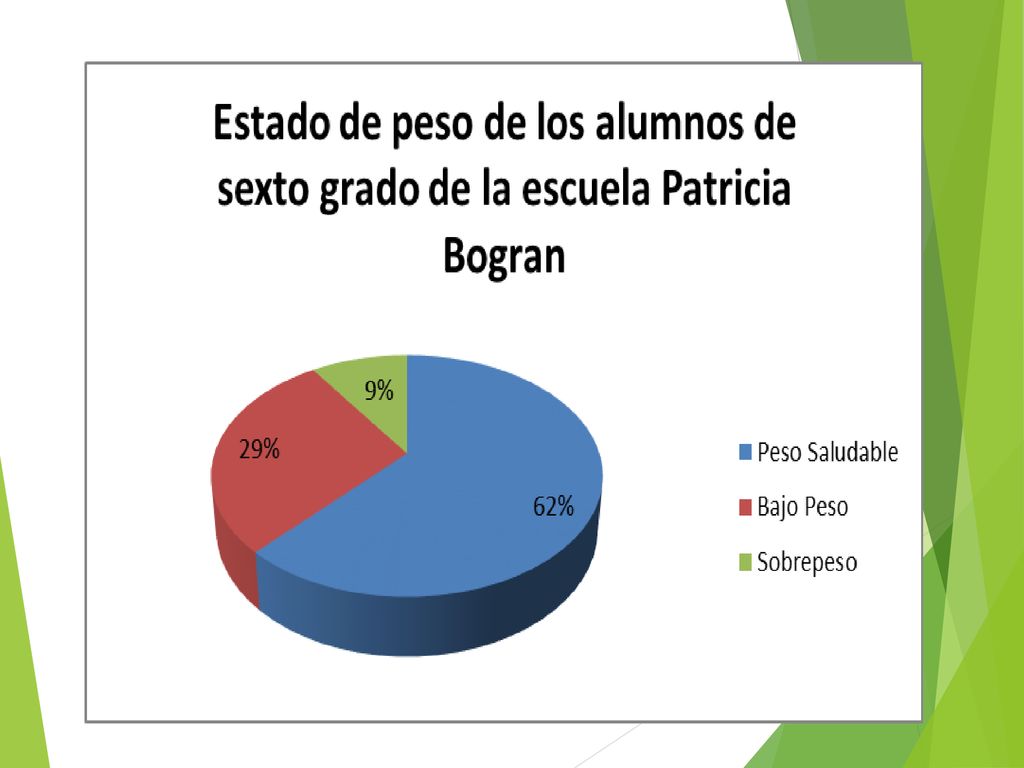 Estado de peso de los alumnos de sexto grado de la escuela Patricia Bogran

9%
29%
62%

Peso Saludable
Bajo Peso
Sobrepeso